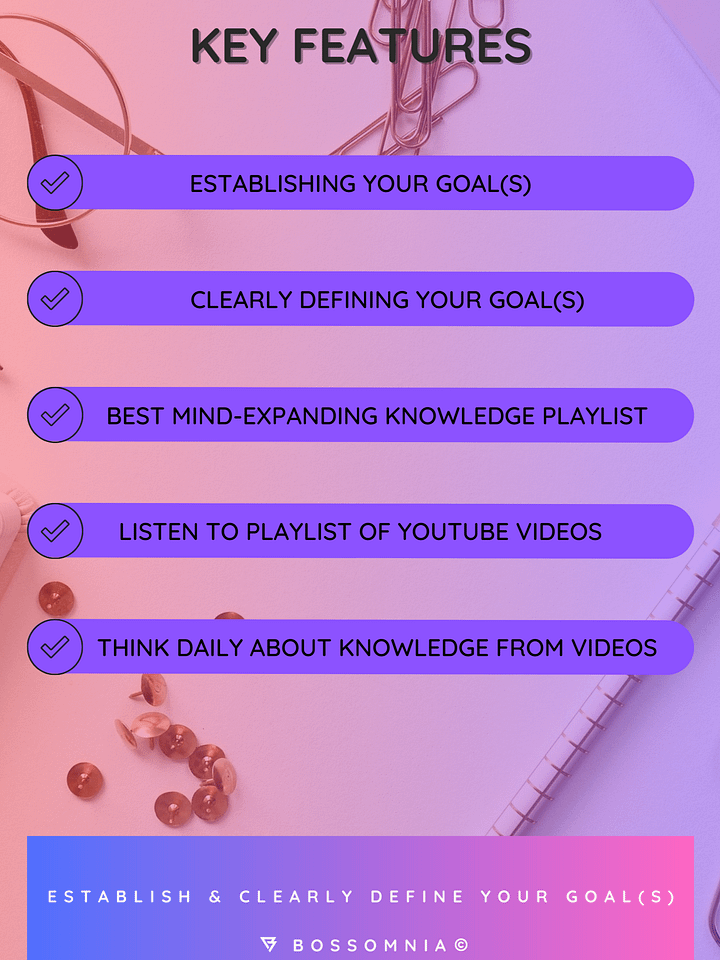 KEY FEATURES

ESTABLISHING YOUR GOAL(S)

CLEARLY DEFINING YOUR GOAL(S)

BEST MIND-EXPANDING KNOWLEDGE PLAYLIST

LISTEN TO PLAYLIST OF YOUTUBE VIDEOS

THINK DAILY ABOUT KNOWLEDGE FROM VIDEOS

ESTABLISH & CLEARLY DEFINE YOUR GOAL(S)

BOSSOMNIA ©